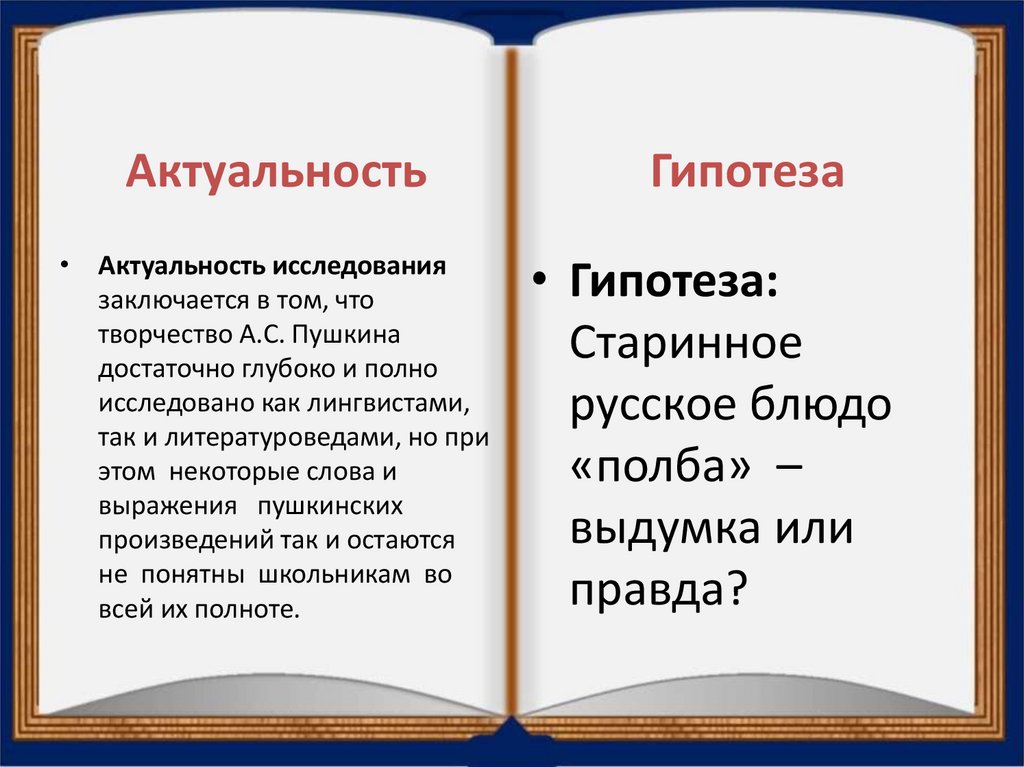 Актуальность

• Актуальность исследования заключается в том, что творчество А.С. Пушкина достаточно глубоко и полно исследовано как лингвистами, так и литературоведами, но при этом некоторые слова и выражения пушкинских произведений так и остаются не понятны школьникам во всей их полноте.

Гипотеза

• Гипотеза: Старинное русское блюдо «полба» – выдумка или правда?